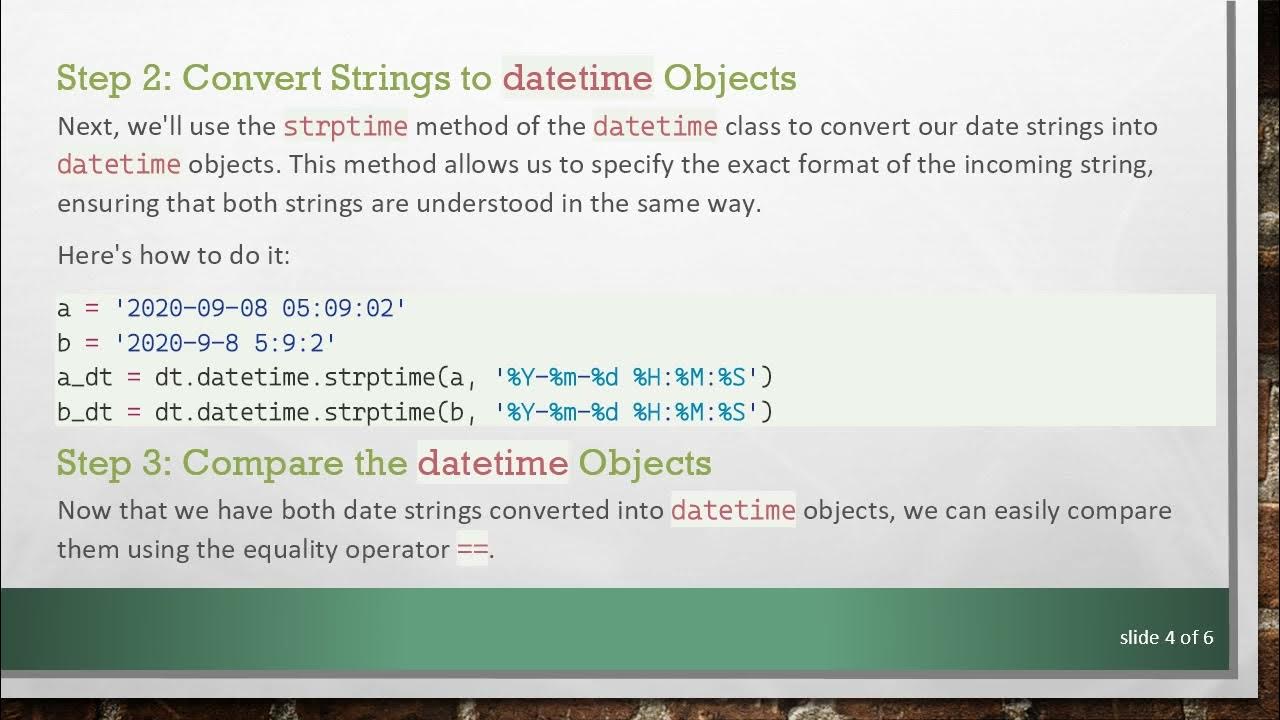 Step 2: Convert Strings to datetime Objects

Next, we'll use the strptime method of the datetime class to convert our date strings into datetime objects. This method allows us to specify the exact format of the incoming string, ensuring that both strings are understood in the same way.

Here's how to do it:

a = '2020-09-08 05:09:02'
b = '2020-9-8 5:9:2'
a_dt = dt.datetime.strptime(a, '%Y-%m-%d %H:%M:%S')
b_dt = dt.datetime.strptime(b, '%Y-%m-%d %H:%M:%S')

Step 3: Compare the datetime Objects

Now that we have both date strings converted into datetime objects, we can easily compare them using the equality operator ==.

slide 4 of 6